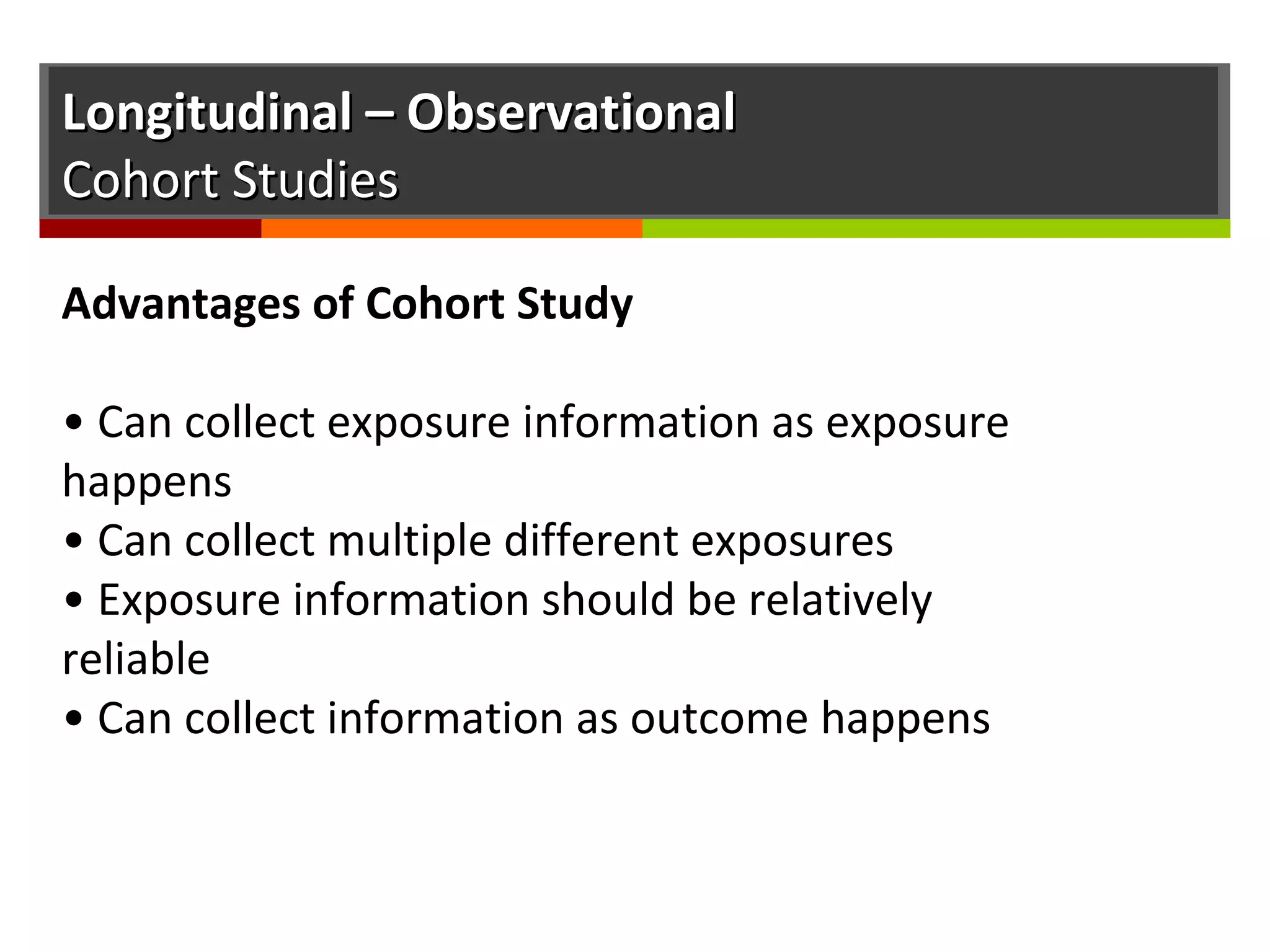 Longitudinal – Observational
Cohort Studies

Advantages of Cohort Study

• Can collect exposure information as exposure happens
• Can collect multiple different exposures
• Exposure information should be relatively reliable
• Can collect information as outcome happens